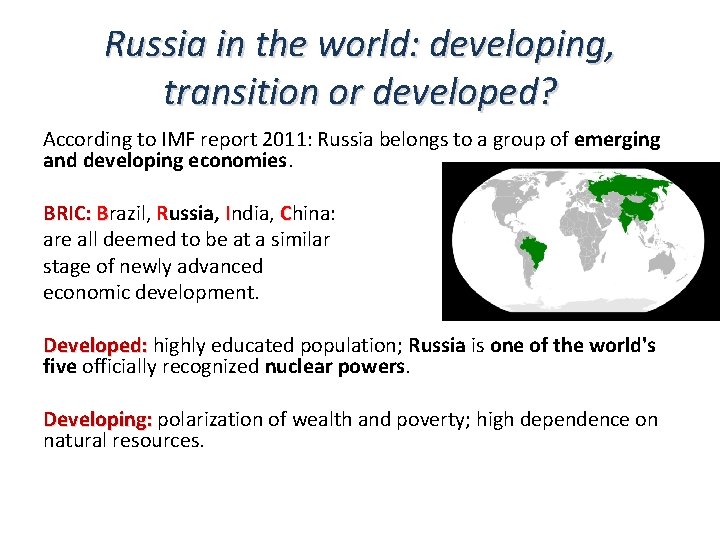 Russia in the world: developing, transition or developed?

According to IMF report 2011: Russia belongs to a group of emerging and developing economies.

BRIC: Brazil, Russia, India, China: are all deemed to be at a similar stage of newly advanced economic development.

Developed: highly educated population; Russia is one of the world's five officially recognized nuclear powers.

Developing: polarization of wealth and poverty; high dependence on natural resources.